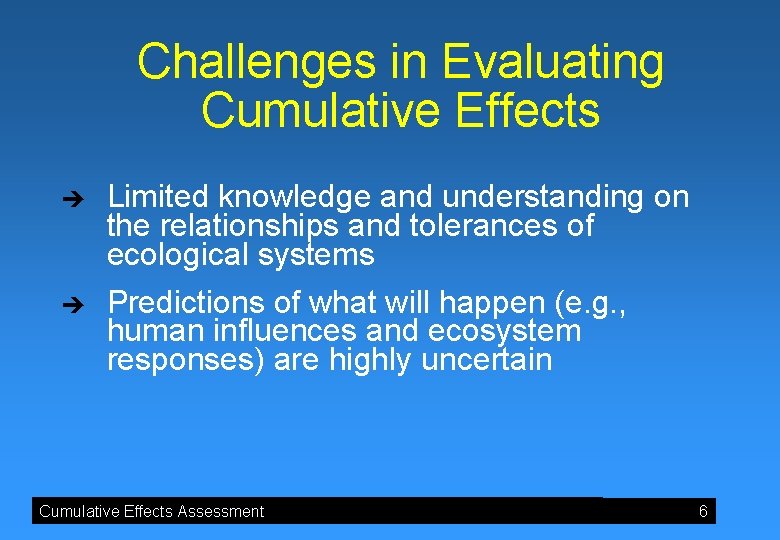 Challenges in Evaluating Cumulative Effects

➔ Limited knowledge and understanding on the relationships and tolerances of ecological systems

➔ Predictions of what will happen (e.g., human influences and ecosystem responses) are highly uncertain

Cumulative Effects Assessment 6